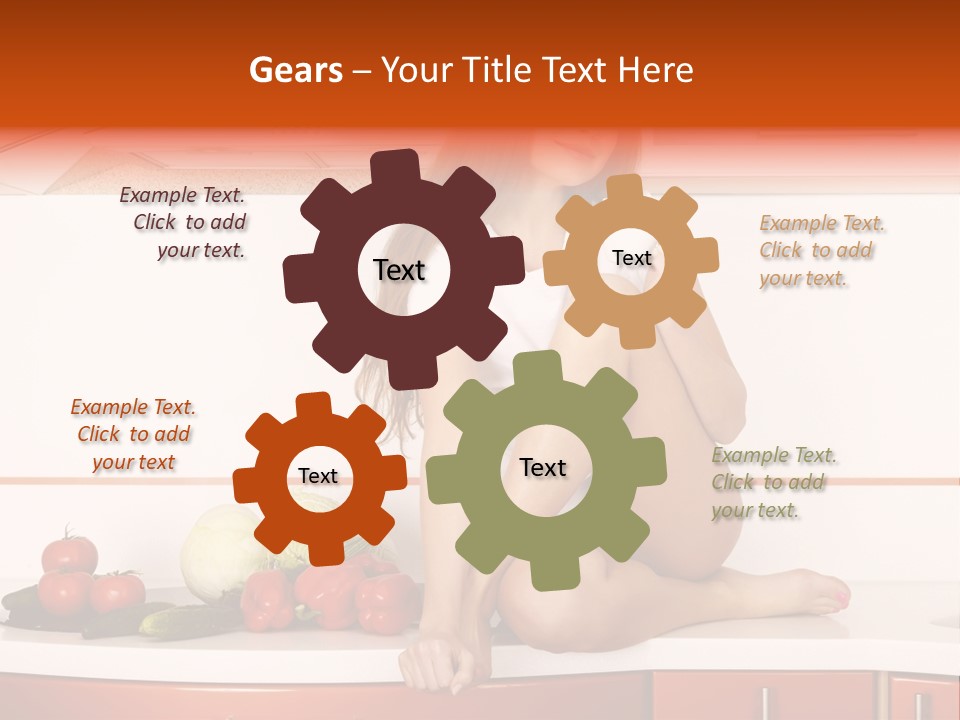 Gears – Your Title Text Here

Example Text. Click to add your text.

Text

Text

Example Text. Click to add your text.

Example Text. Click to add your text

Text

Text

Example Text. Click to add your text.